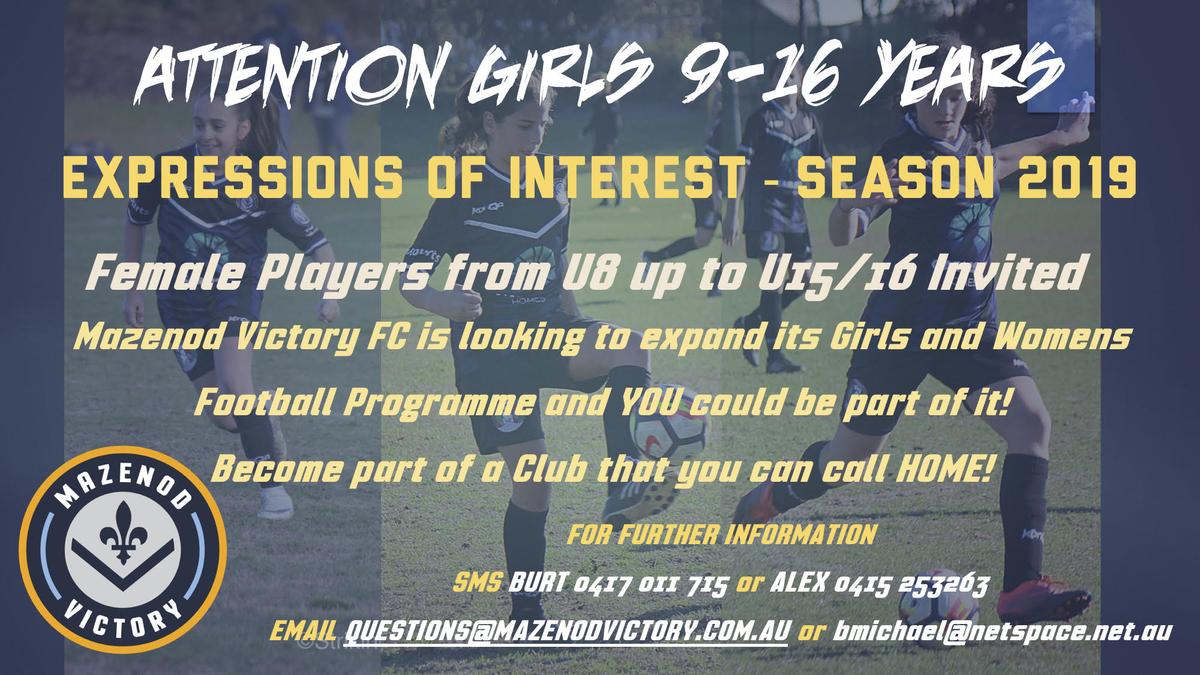 ATTENTION GIRLS 9-16 YEARS

EXPRESSIONS OF INTEREST - SEASON 2019

Female Players from U8 up to U15/16 Invited

Mazenod Victory FC is looking to expand its Girls and Womens Football Programme and YOU could be part of it!

Become part of a Club that you can call HOME!

FOR FURTHER INFORMATION

SMS BURT 0417 011 715 or ALEX 0415 253263

EMAIL QUESTIONS@MAZENODVICTORY.COM.AU or bmichael@netspace.net.au

MAZENOD VICTORY